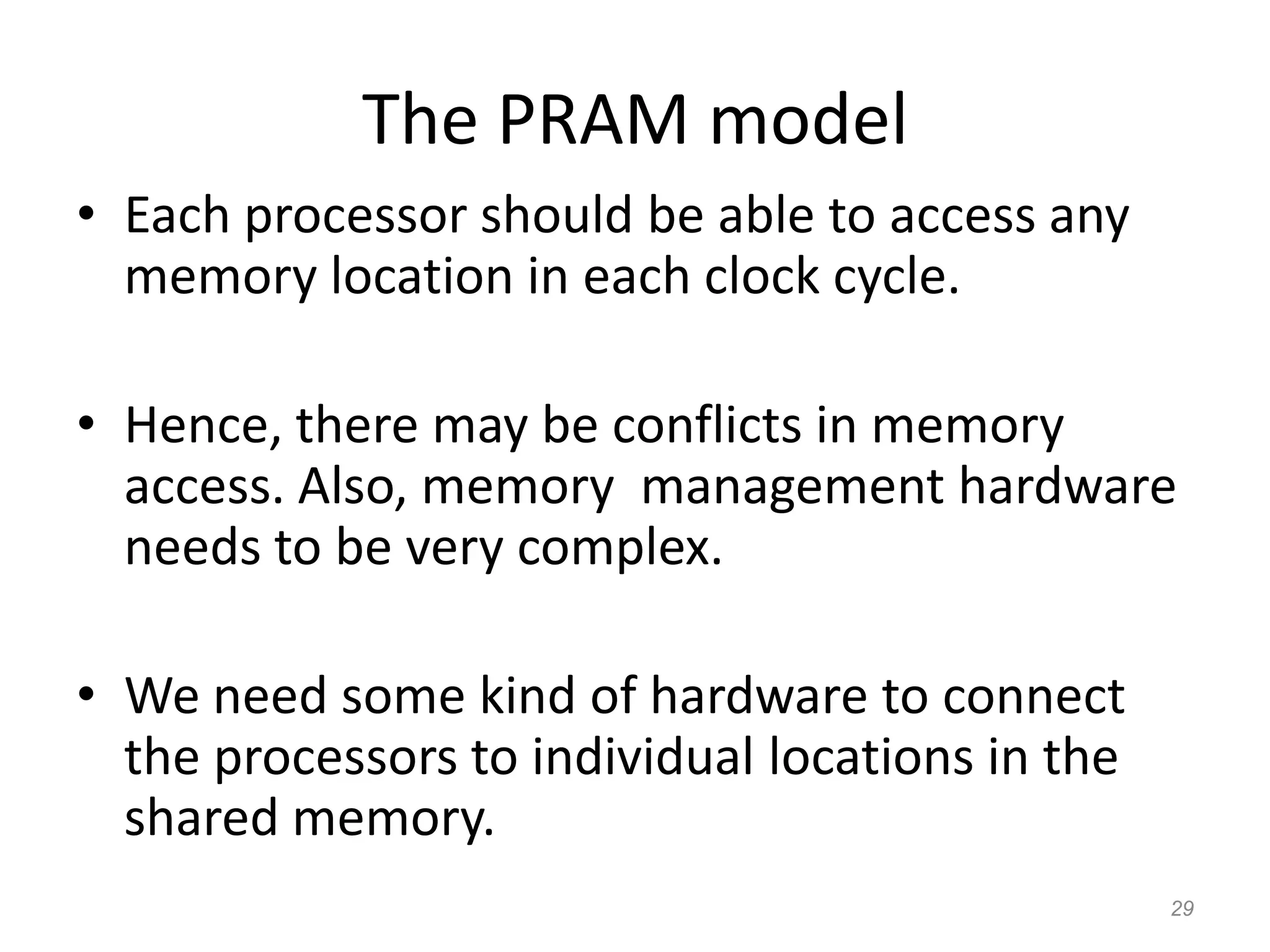 The PRAM model

• Each processor should be able to access any memory location in each clock cycle.

• Hence, there may be conflicts in memory access. Also, memory management hardware needs to be very complex.

• We need some kind of hardware to connect the processors to individual locations in the shared memory.

29